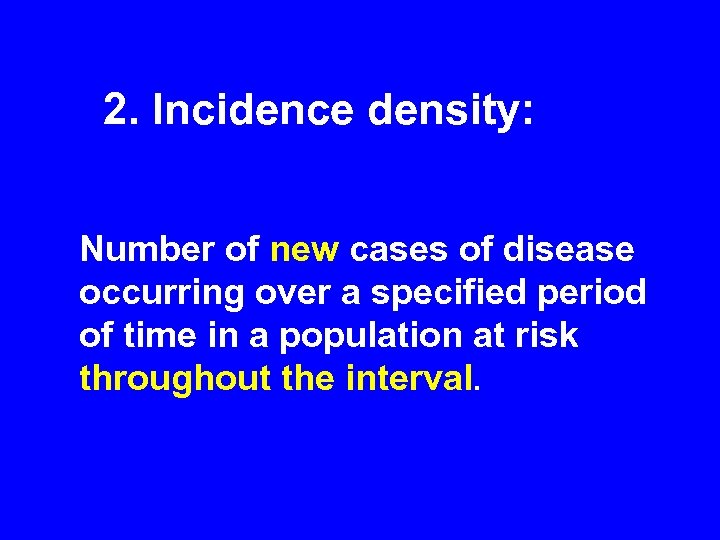 2. Incidence density:

Number of new cases of disease occurring over a specified period of time in a population at risk throughout the interval.